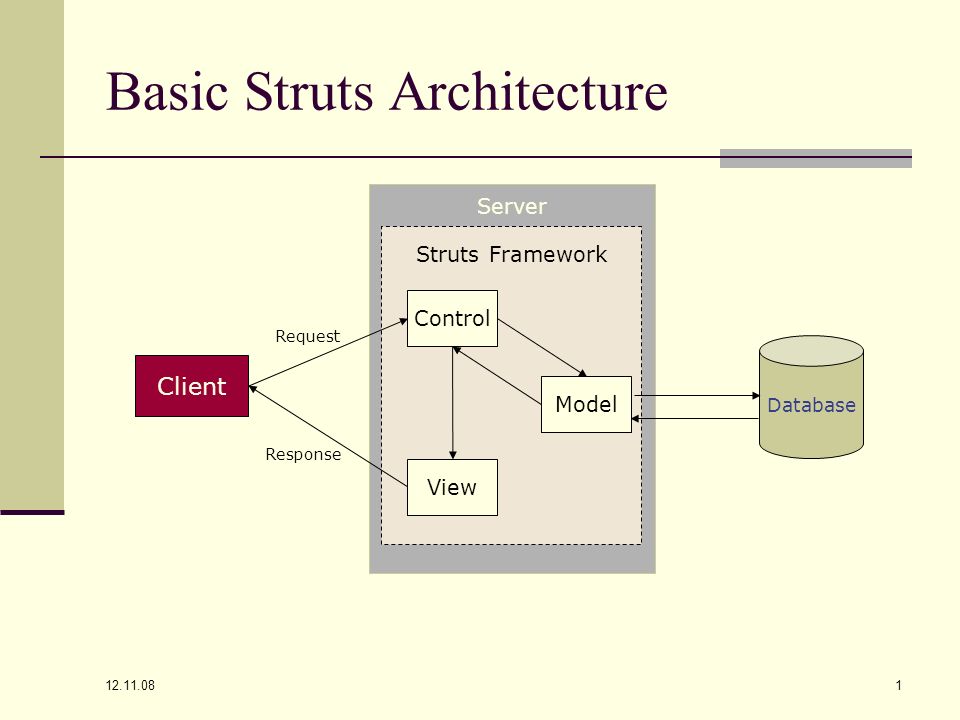 Basic Struts Architecture

Server

Struts Framework

Control

Request

Client

Model

Database

Response

View

12.11.08

1